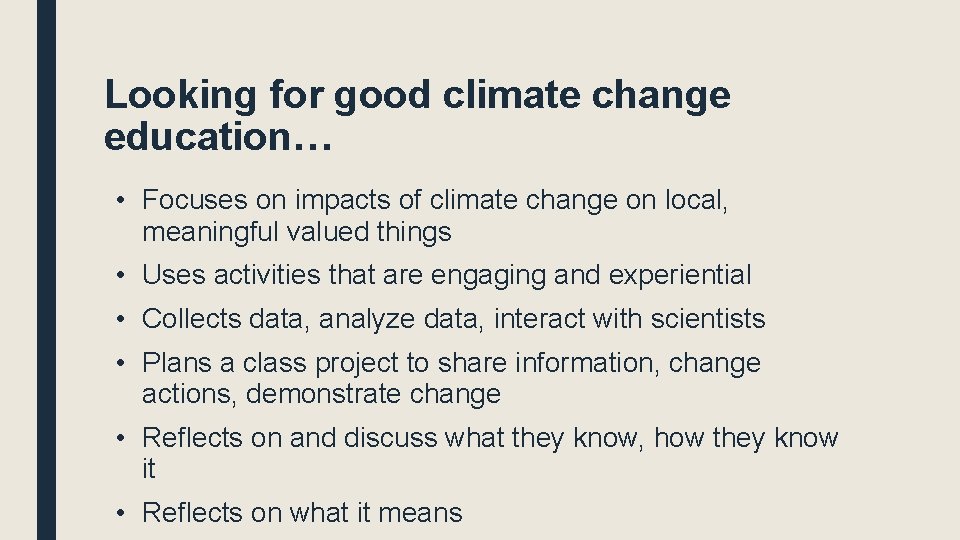 Looking for good climate change education…

• Focuses on impacts of climate change on local, meaningful valued things
• Uses activities that are engaging and experiential
• Collects data, analyze data, interact with scientists
• Plans a class project to share information, change actions, demonstrate change
• Reflects on and discuss what they know, how they know it
• Reflects on what it means